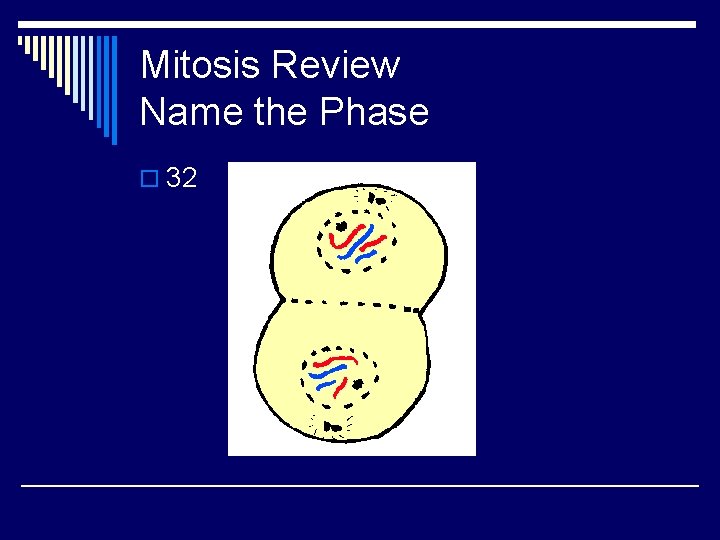 Mitosis Review
Name the Phase

32